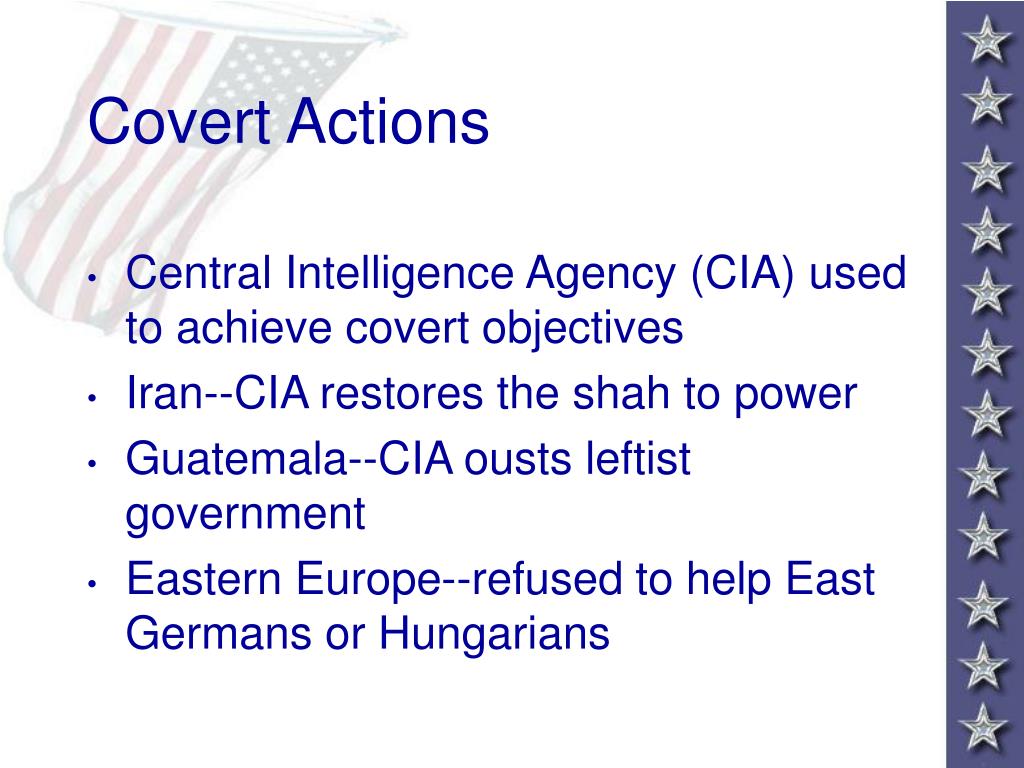 Covert Actions

• Central Intelligence Agency (CIA) used to achieve covert objectives
• Iran--CIA restores the shah to power
• Guatemala--CIA ousts leftist government
• Eastern Europe--refused to help East Germans or Hungarians